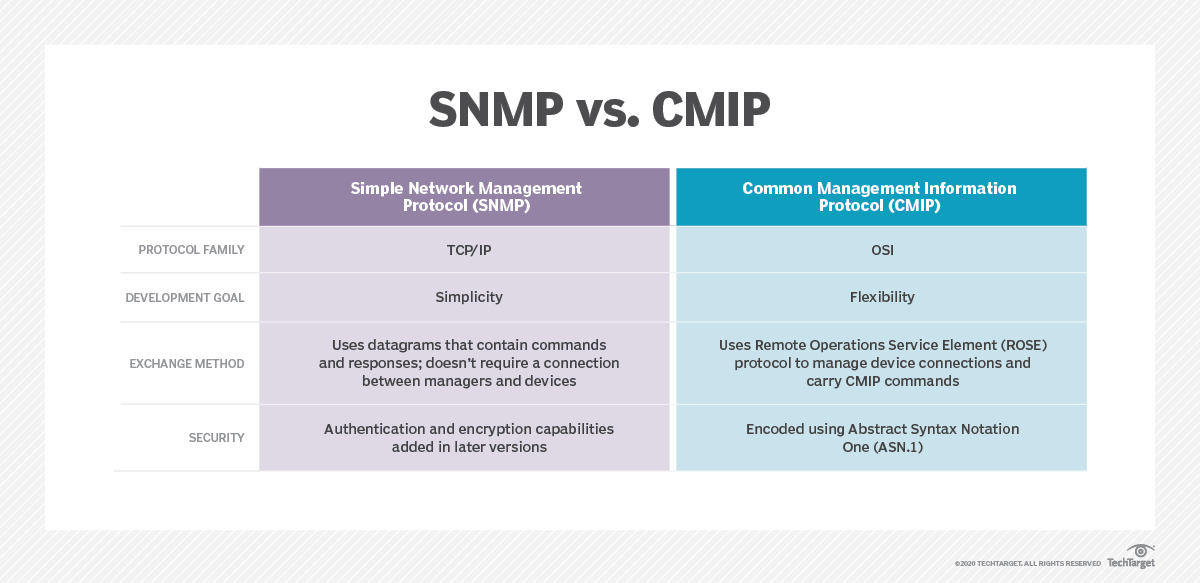 SNMP vs. CMIP

| | Simple Network Management Protocol (SNMP) | Common Management Information Protocol (CMIP) |
|---|---|---|
| PROTOCOL FAMILY | TCP/IP | OSI |
| DEVELOPMENT GOAL | Simplicity | Flexibility |
| EXCHANGE METHOD | Uses datagrams that contain commands and responses; doesn't require a connection between managers and devices | Uses Remote Operations Service Element (ROSE) protocol to manage device connections and carry CMIP commands |
| SECURITY | Authentication and encryption capabilities added in later versions | Encoded using Abstract Syntax Notation One (ASN.1) |

©2020 TECHTARGET. ALL RIGHTS RESERVED TechTarget